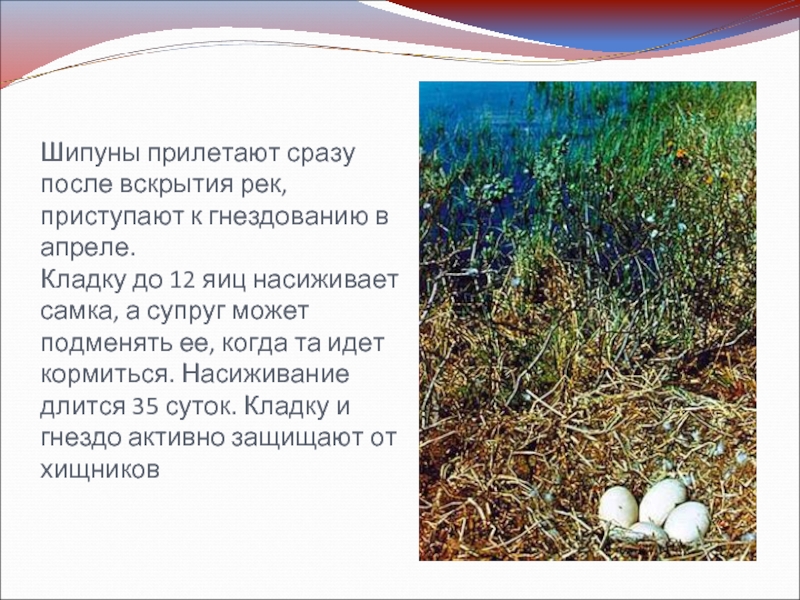 Шипуны прилетают сразу после вскрытия рек, приступают к гнездованию в апреле.
Кладку до 12 яиц насиживает самка, а супруг может подменять ее, когда та идет кормиться. Насиживание длится 35 суток. Кладку и гнездо активно защищают от хищников